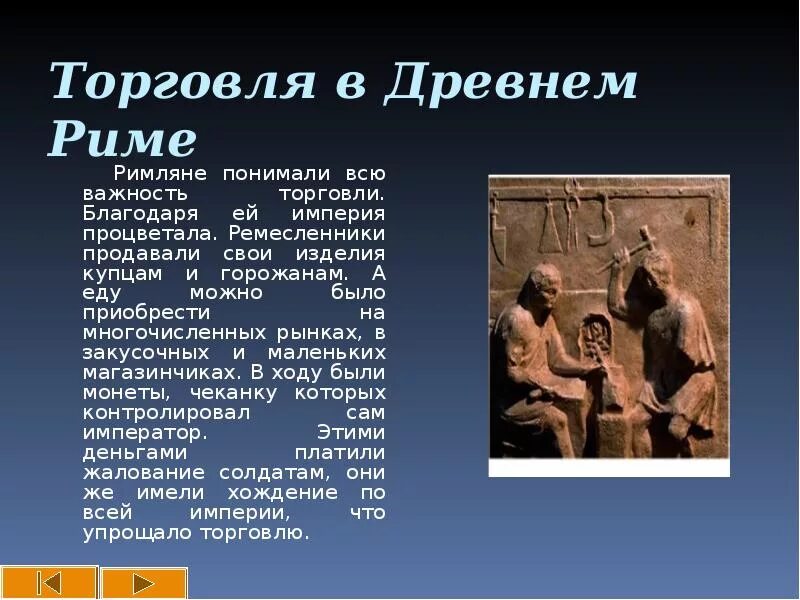 Торговля в Древнем Риме

Римляне понимали всю важность торговли. Благодаря ей империя процветала. Ремесленники продавали свои изделия купцам и горожанам. А еду можно было приобрести на многочисленных рынках, в закусочных и маленьких магазинчиках. В ходу были монеты, чеканку которых контролировал сам император. Этими деньгами платили жалование солдатам, они же имели хождение по всей империи, что упрощало торговлю.